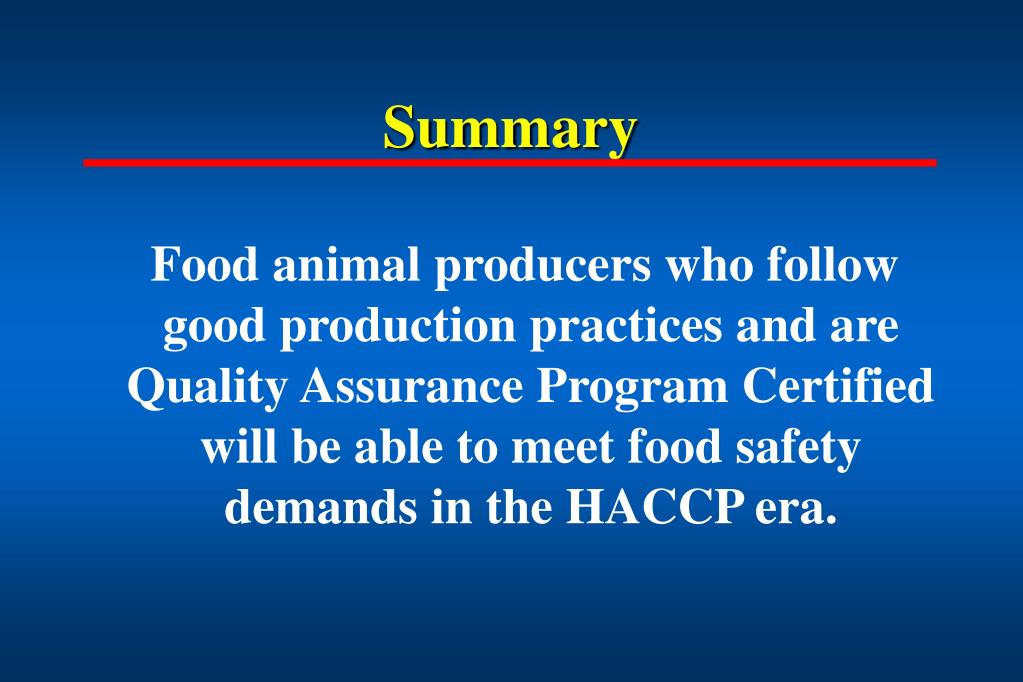 Summary

Food animal producers who follow good production practices and are Quality Assurance Program Certified will be able to meet food safety demands in the HACCP era.